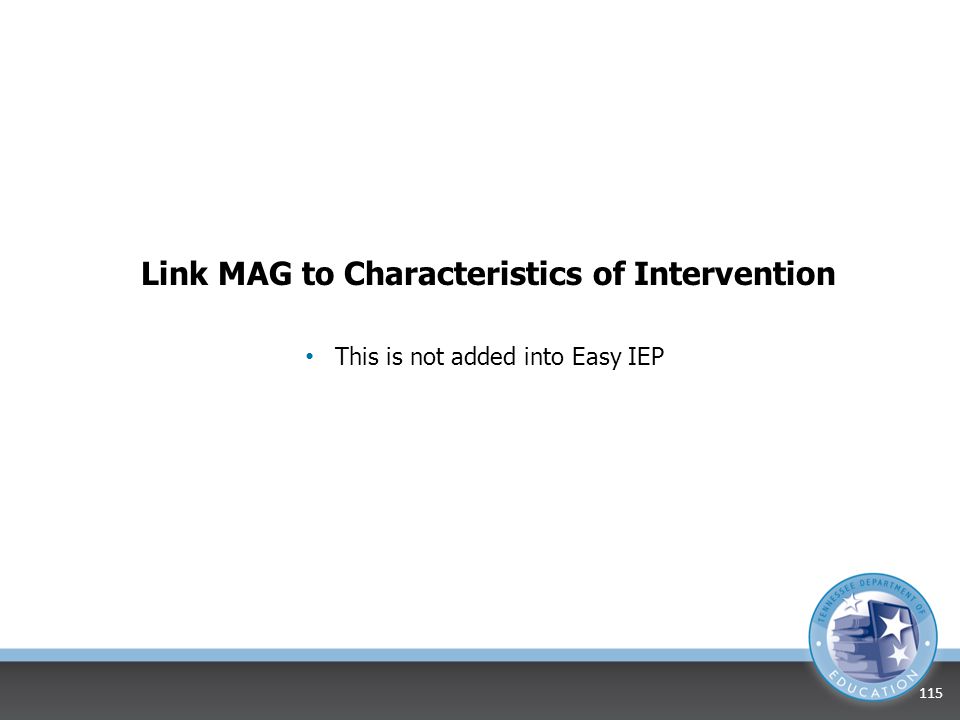 Link MAG to Characteristics of Intervention

• This is not added into Easy IEP

TENNESSEE DEPARTMENT OF EDUCATION

115